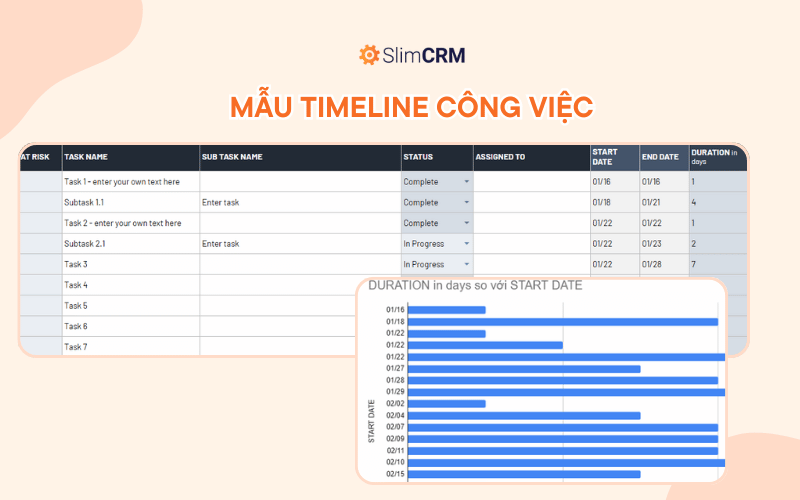 SlimCRM

MẪU TIMELINE CÔNG VIỆC

| AT RISK | TASK NAME | SUB TASK NAME | STATUS | ASSIGNED TO | START DATE | END DATE | DURATION in days |
|---|---|---|---|---|---|---|---|
| | Task 1 - enter your own text here | | Complete | | 01/16 | 01/16 | 1 |
| | Subtask 1.1 | Enter task | Complete | | 01/18 | 01/21 | 4 |
| | Task 2 - enter your own text here | | Complete | | 01/22 | 01/22 | 1 |
| | Subtask 2.1 | Enter task | In Progress | | 01/22 | 01/23 | 2 |
| | Task 3 | | In Progress | | 01/22 | 01/28 | 7 |
| | Task 4 | | | | | | |
| | Task 5 | | | | | | |
| | Task 6 | | | | | | |
| | Task 7 | | | | | | |

DURATION in days so với START DATE

START DATE

01/16
01/18
01/22
01/22
01/22
01/27
01/28
01/29
02/02
02/04
02/07
02/09
02/11
02/10
02/15